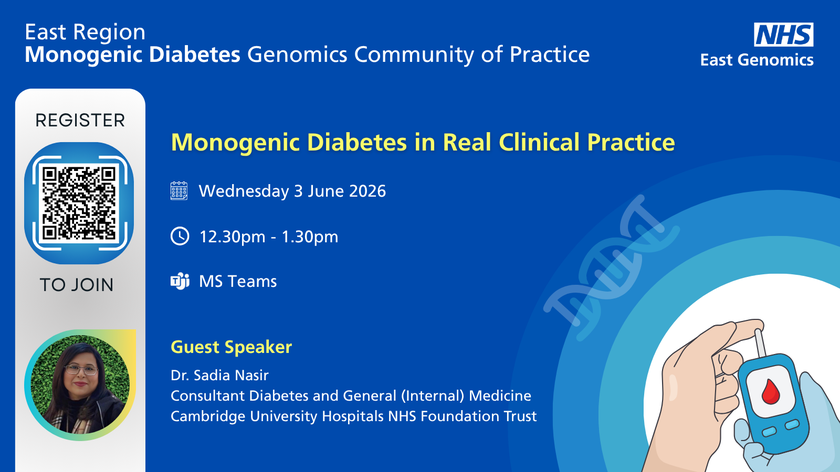 East Region
Monogenic Diabetes Genomics Community of Practice

NHS
East Genomics

REGISTER
TO JOIN

Monogenic Diabetes in Real Clinical Practice

Wednesday 3 June 2026

12.30pm - 1.30pm

MS Teams

Guest Speaker
Dr. Sadia Nasir
Consultant Diabetes and General (Internal) Medicine
Cambridge University Hospitals NHS Foundation Trust